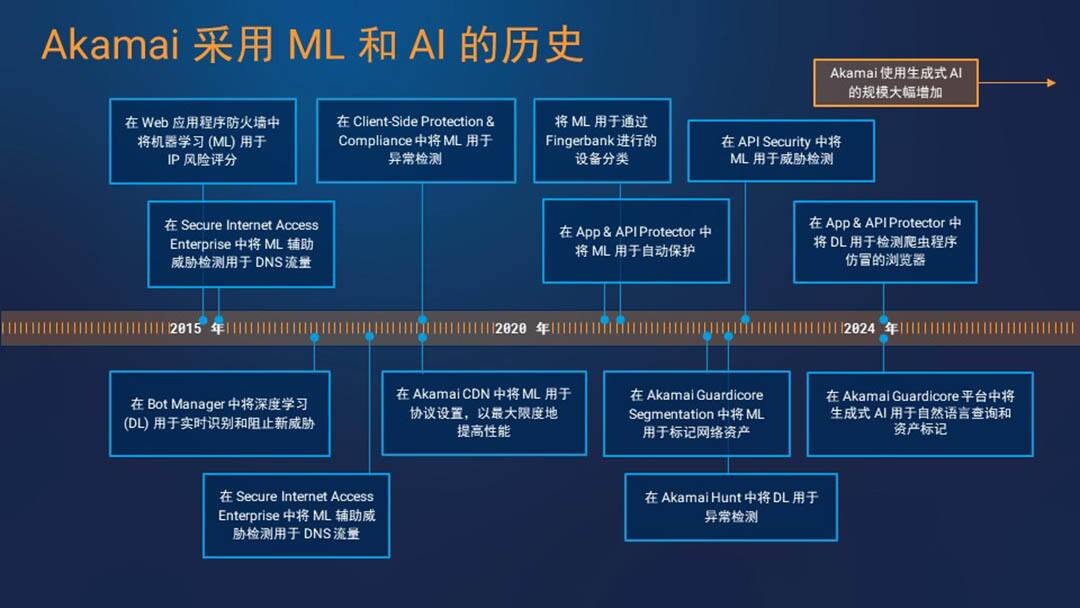 Akamai 采用 ML 和 AI 的历史

Akamai 使用生成式 AI 的规模大幅增加

在 Web 应用程序防火墙中将机器学习 (ML) 用于 IP 风险评分

在 Client-Side Protection & Compliance 中将 ML 用于异常检测

将 ML 用于通过 Fingerbank 进行的设备分类

在 API Security 中将 ML 用于威胁检测

在 Secure Internet Access Enterprise 中将 ML 辅助威胁检测用于 DNS 流量

在 App & API Protector 中将 ML 用于自动保护

在 App & API Protector 中将 DL 用于检测爬虫程序仿冒的浏览器

2015 年

2020 年

2024 年

在 Bot Manager 中将深度学习 (DL) 用于实时识别和阻止新威胁

在 Akamai CDN 中将 ML 用于协议设置，以最大限度地提高性能

在 Akamai Guardicore Segmentation 中将 ML 用于标记网络资产

在 Akamai Guardicore 平台中将生成式 AI 用于自然语言查询和资产标记

在 Secure Internet Access Enterprise 中将 ML 辅助威胁检测用于 DNS 流量

在 Akamai Hunt 中将 DL 用于异常检测